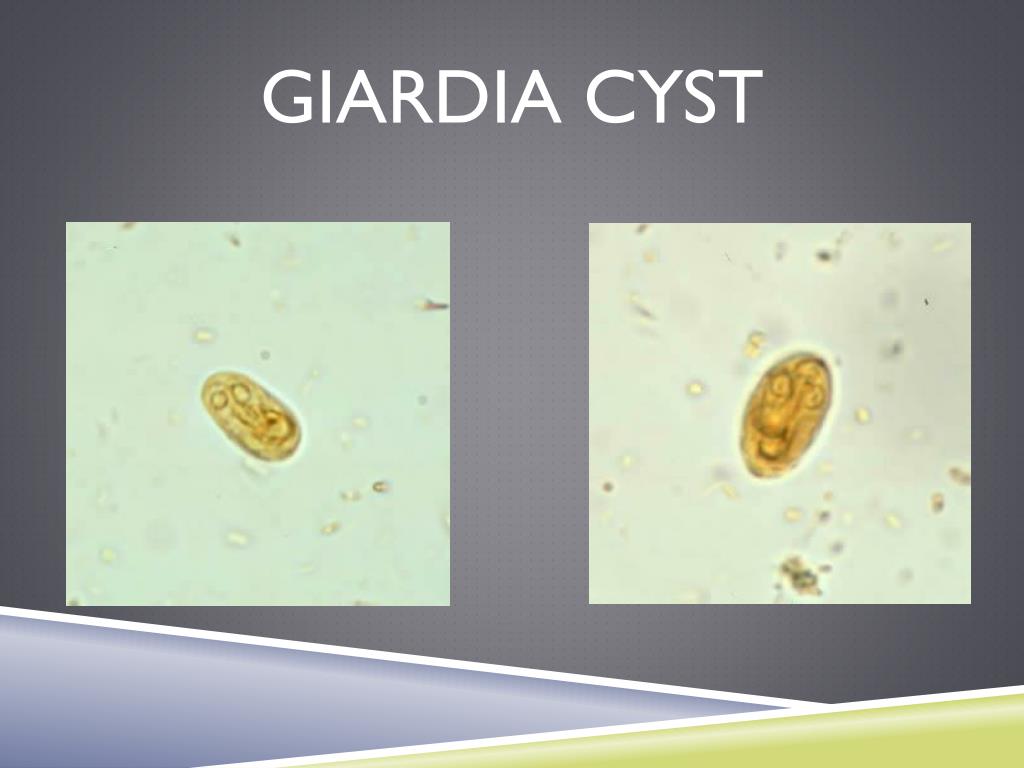 GIARDIA CYST